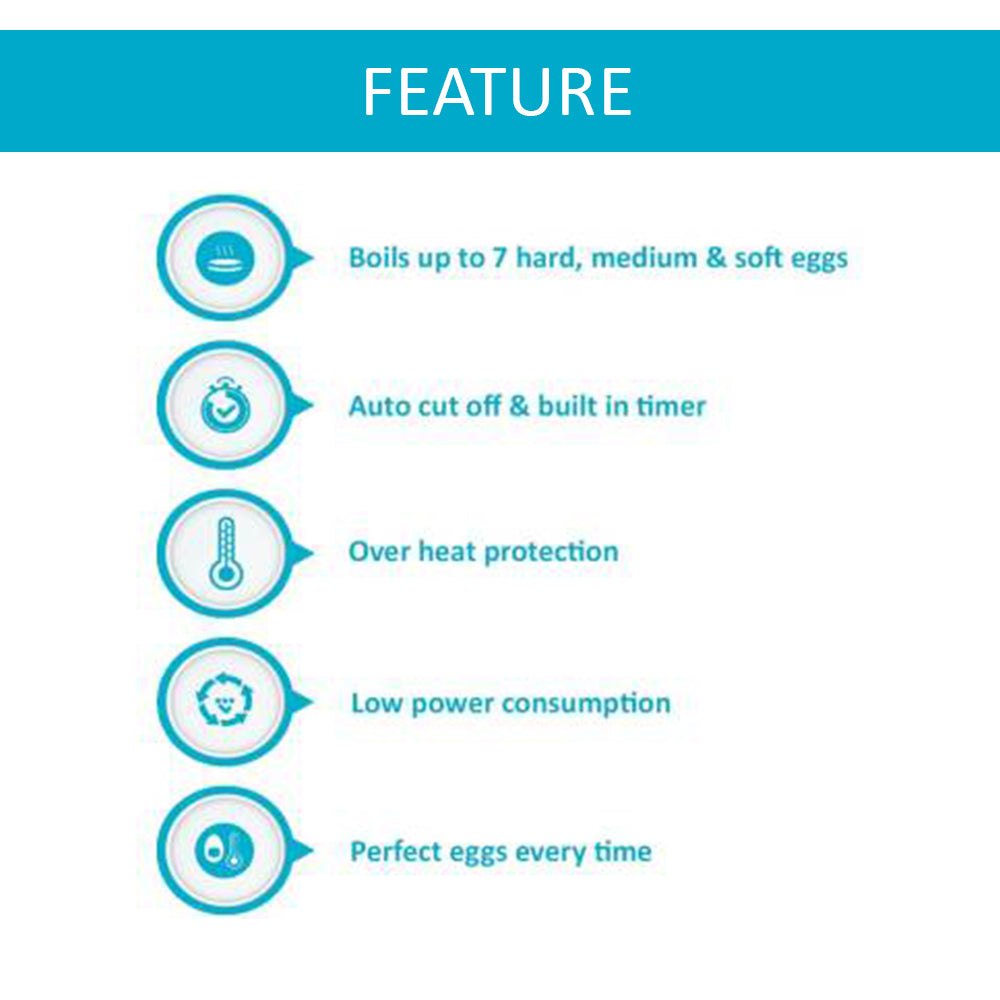 FEATURE

Boils up to 7 hard, medium & soft eggs

Auto cut off & built in timer

Over heat protection

Low power consumption

Perfect eggs every time